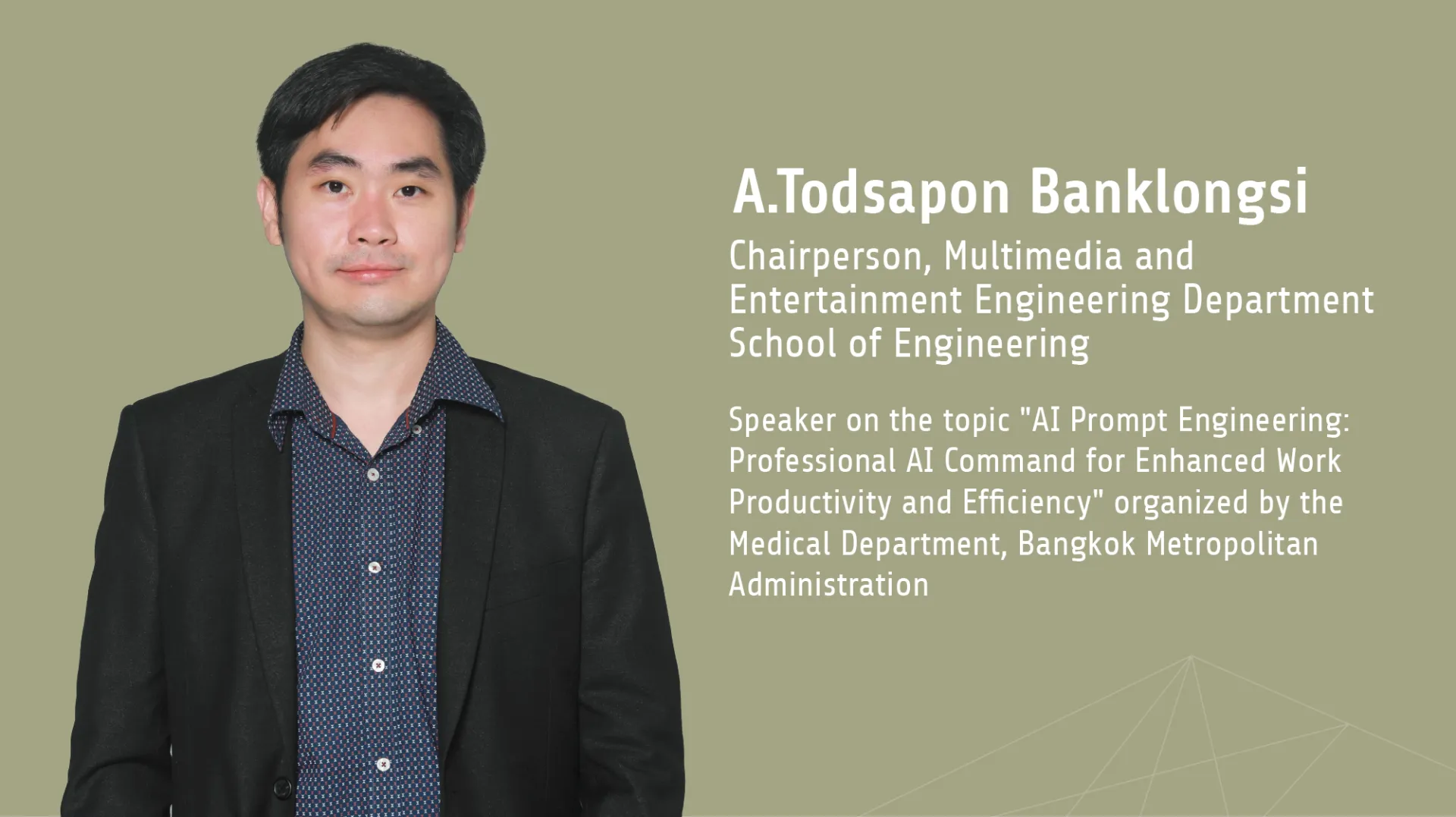 A.Todsapon Banklongsi

Chairperson, Multimedia and Entertainment Engineering Department School of Engineering

Speaker on the topic "AI Prompt Engineering: Professional AI Command for Enhanced Work Productivity and Efficiency" organized by the Medical Department, Bangkok Metropolitan Administration